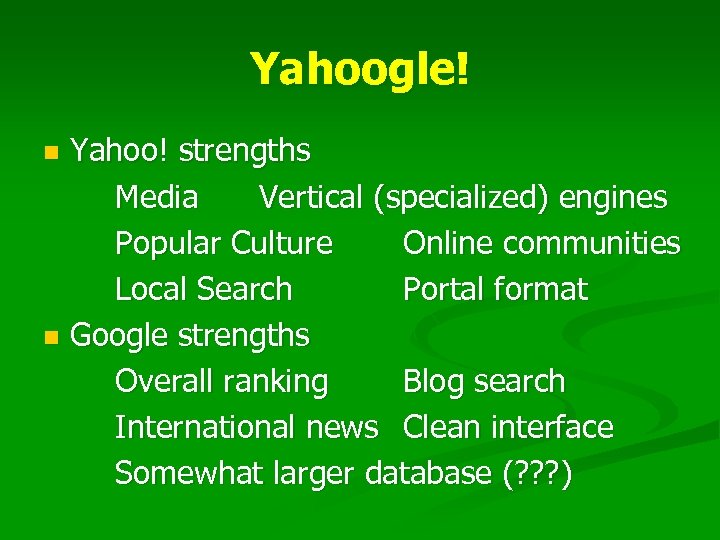 Yahoogle!

Yahoo! strengths
Media Vertical (specialized) engines
Popular Culture Online communities
Local Search Portal format

Google strengths
Overall ranking Blog search
International news Clean interface
Somewhat larger database (???)